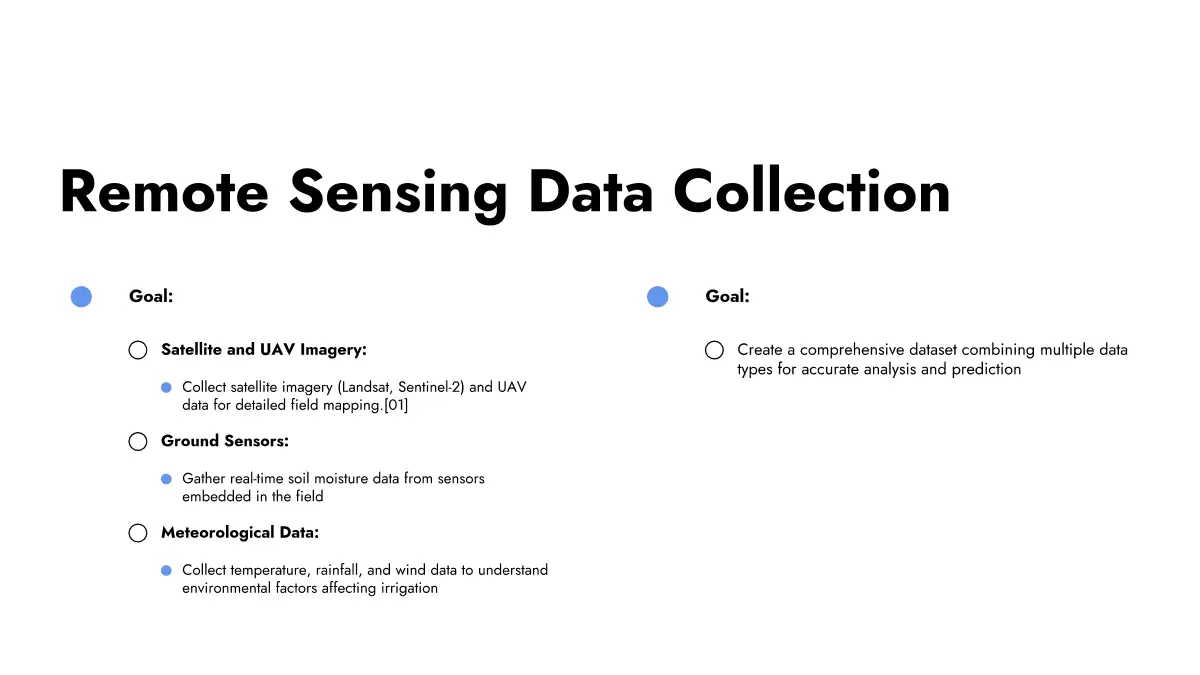 Remote Sensing Data Collection

Goal:

Satellite and UAV Imagery:

Collect satellite imagery (Landsat, Sentinel-2) and UAV data for detailed field mapping.[01]

Ground Sensors:

Gather real-time soil moisture data from sensors embedded in the field

Meteorological Data:

Collect temperature, rainfall, and wind data to understand environmental factors affecting irrigation

Goal:

Create a comprehensive dataset combining multiple data types for accurate analysis and prediction